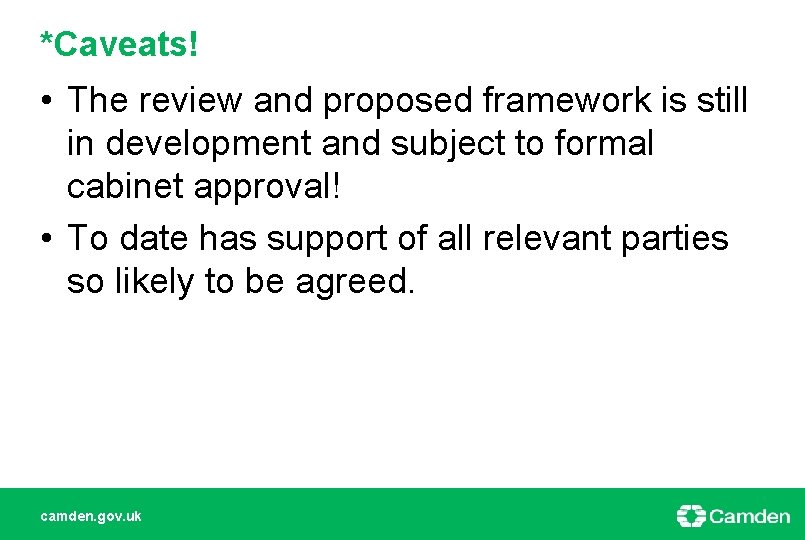 *Caveats!

• The review and proposed framework is still in development and subject to formal cabinet approval!

• To date has support of all relevant parties so likely to be agreed.

camden.gov.uk

Camden